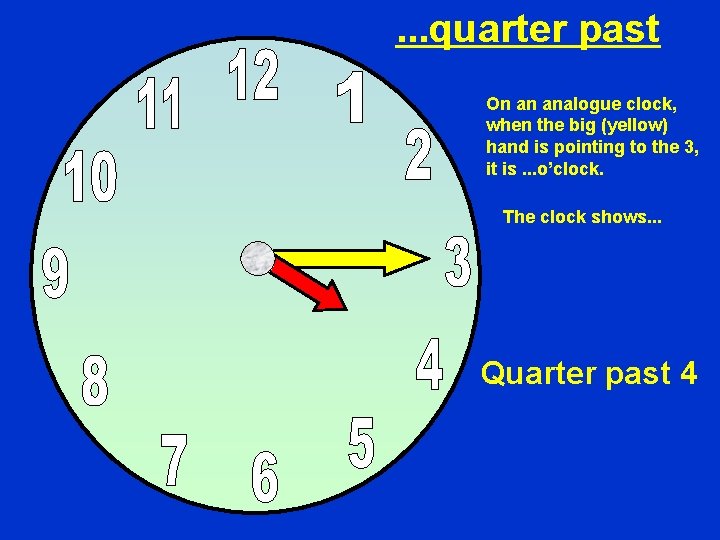 ...quarter past

On an analogue clock, when the big (yellow) hand is pointing to the 3, it is ...o'clock.

The clock shows...

Quarter past 4

12
1
2
3
4
5
6
7
8
9
10
11